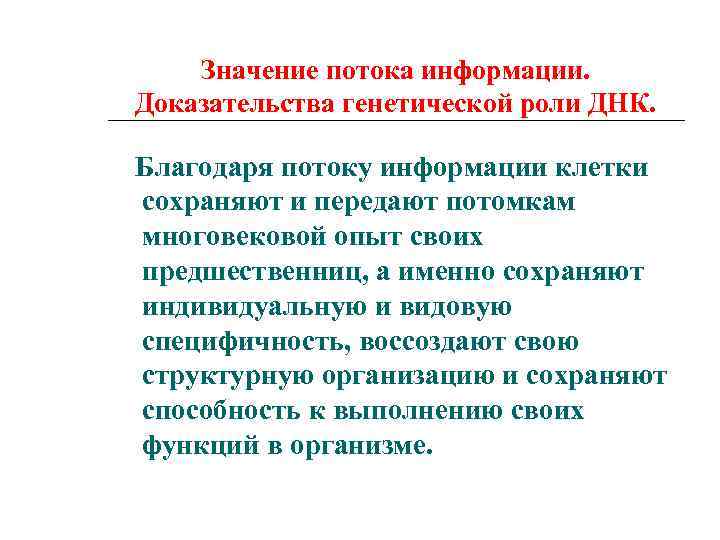 Значение потока информации. Доказательства генетической роли ДНК.

Благодаря потоку информации клетки сохраняют и передают потомкам многовековой опыт своих предшественниц, а именно сохраняют индивидуальную и видовую специфичность, воссоздают свою структурную организацию и сохраняют способность к выполнению своих функций в организме.